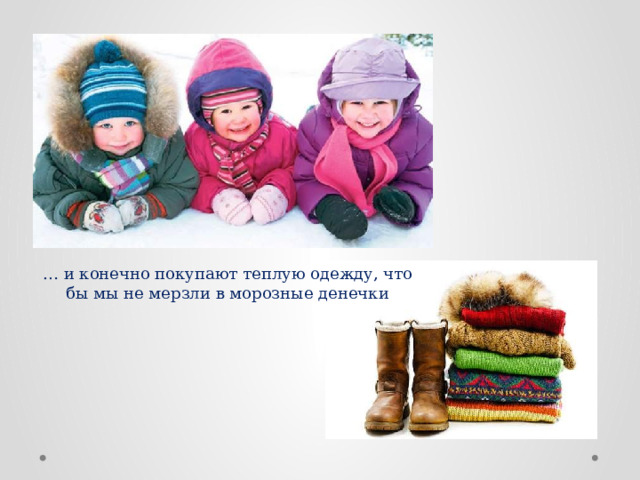 … и конечно покупают теплую одежду, что бы мы не мерзли в морозные денечки